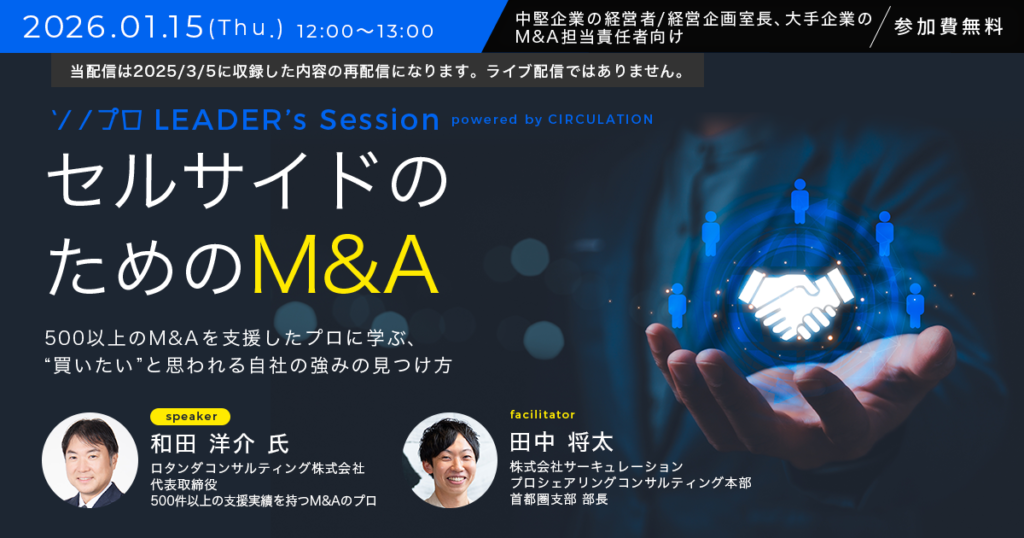 2026.01.15(Thu.) 12:00〜13:00

中堅企業の経営者/経営企画室長、大手企業のM&A担当責任者向け

参加費無料

当配信は2025/3/5に収録した内容の再配信になります。ライブ配信ではありません。

ソノプロ LEADER's Session powered by CIRCULATION

セルサイドのためのM&A

500以上のM&Aを支援したプロに学ぶ、“買いたい”と思われる自社の強みの見つけ方

speaker
和田 洋介 氏
ロタンダコンサルティング株式会社
代表取締役
500件以上の支援実績を持つM&Aのプロ

facilitator
田中 将太
株式会社サーキュレーション
プロシェアリングコンサルティング本部
首都圏支部 部長